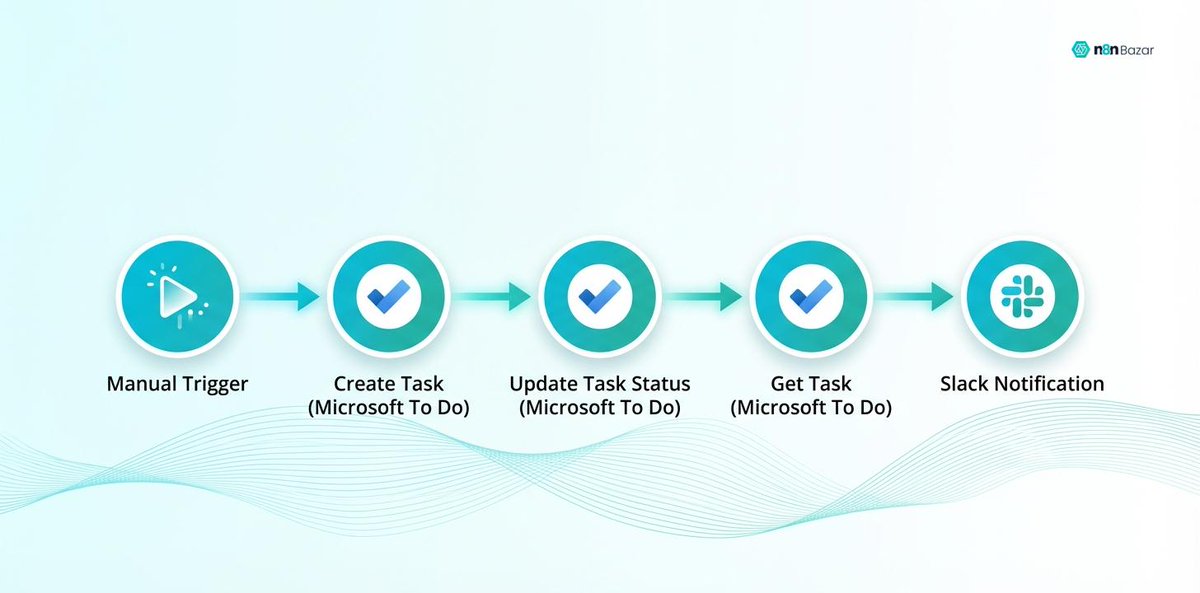 n8n Bazar

Manual Trigger

Create Task (Microsoft To Do)

Update Task Status (Microsoft To Do)

Get Task (Microsoft To Do)

Slack Notification